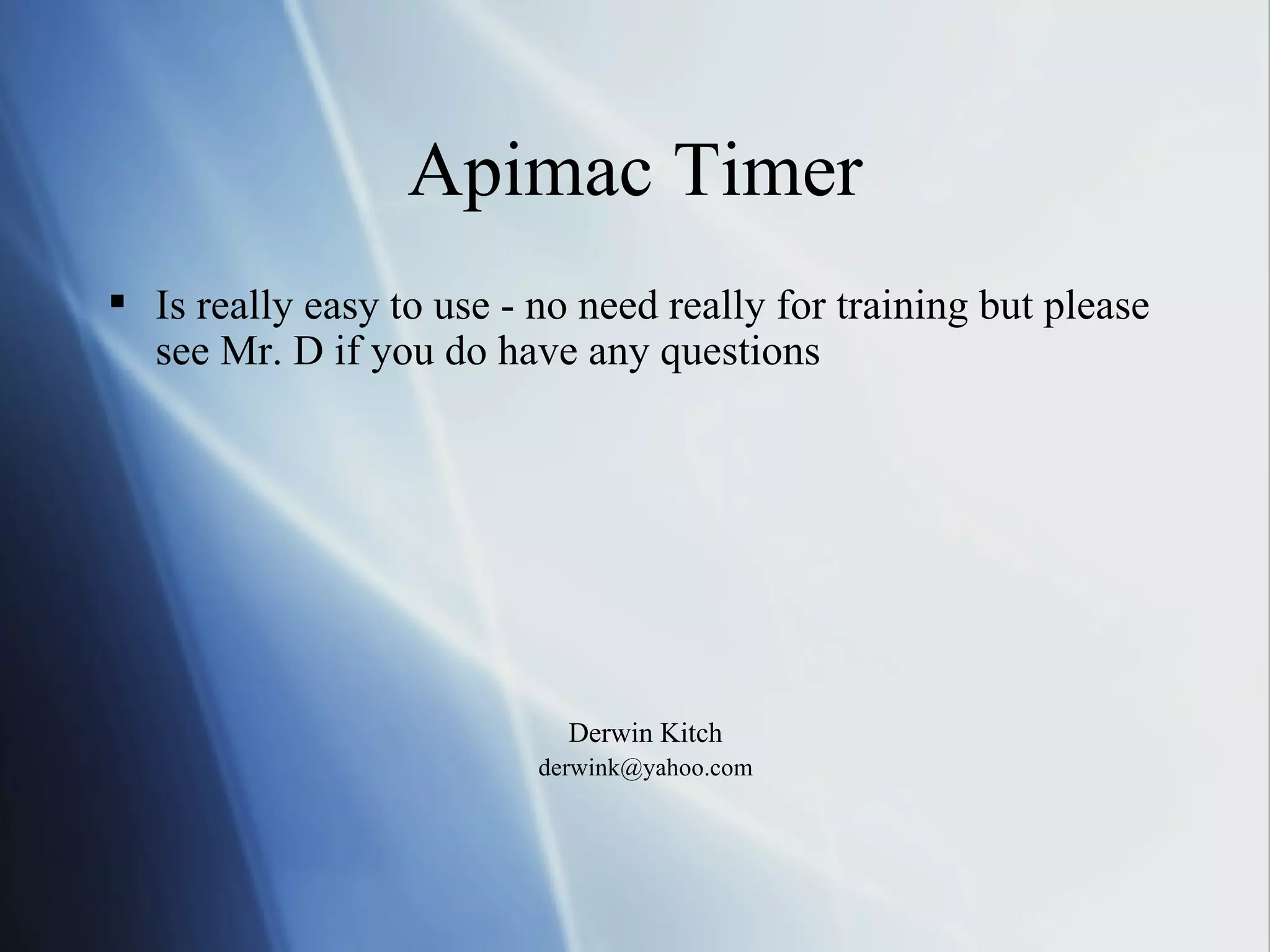 Apimac Timer

▪ Is really easy to use - no need really for training but please see Mr. D if you do have any questions

Derwin Kitch
derwink@yahoo.com